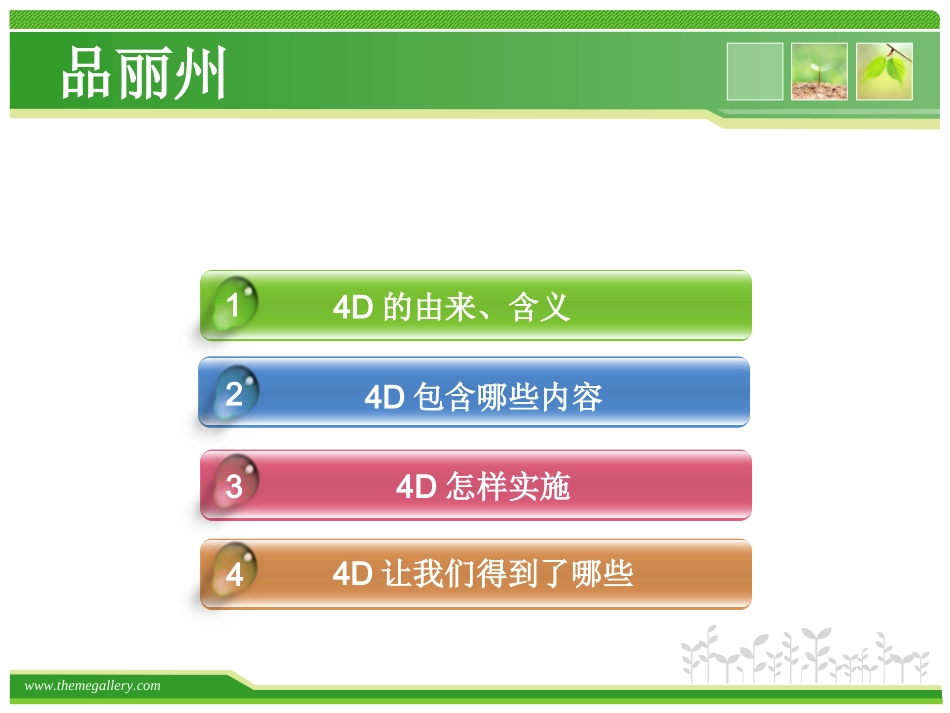 品丽州

1 4D 的由来、含义

2 4D 包含哪些内容

3 4D 怎样实施

4 4D 让我们得到了哪些

www.themegallery.com